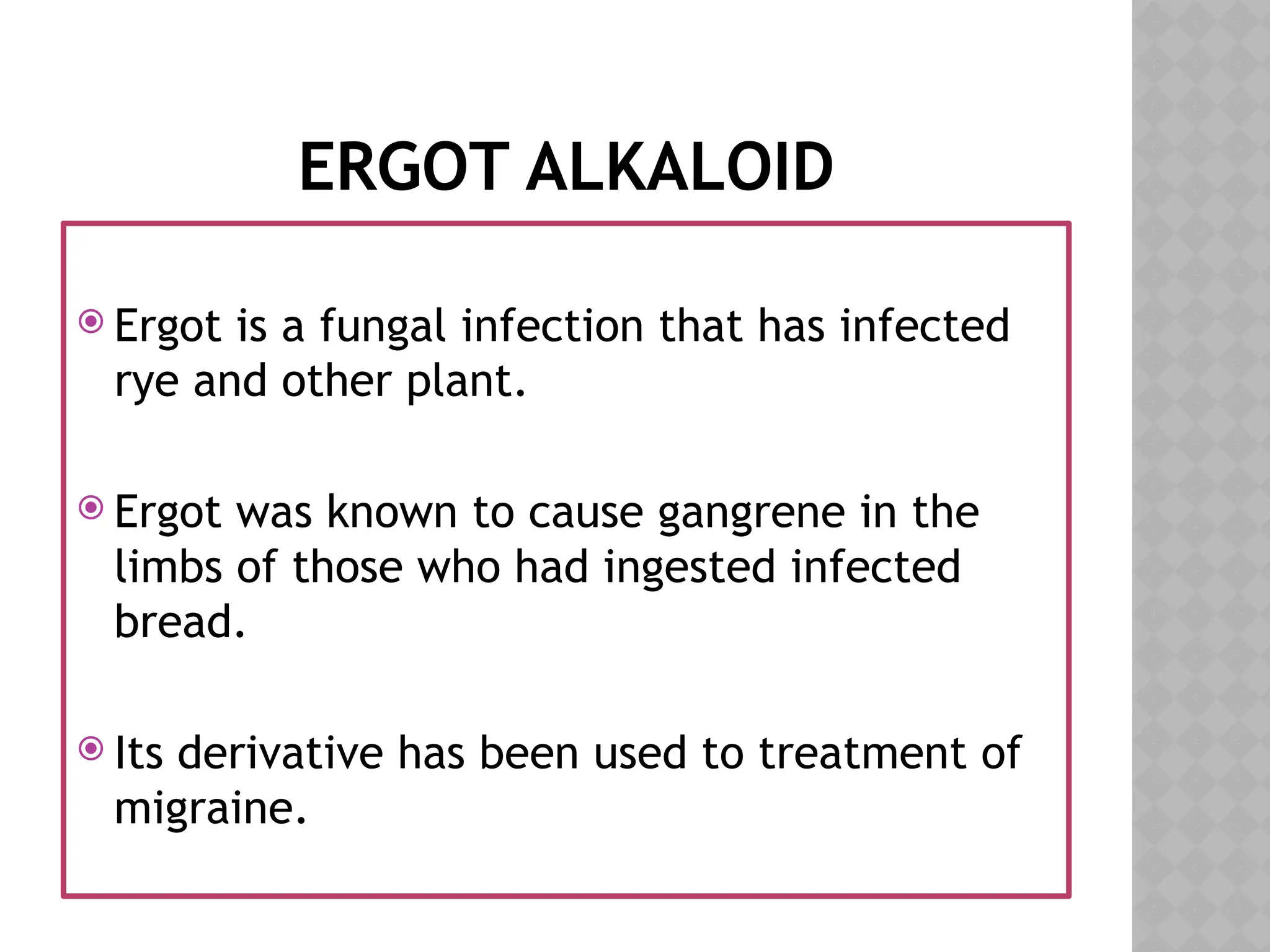 ERGOT ALKALOID

Ergot is a fungal infection that has infected rye and other plant.

Ergot was known to cause gangrene in the limbs of those who had ingested infected bread.

Its derivative has been used to treatment of migraine.